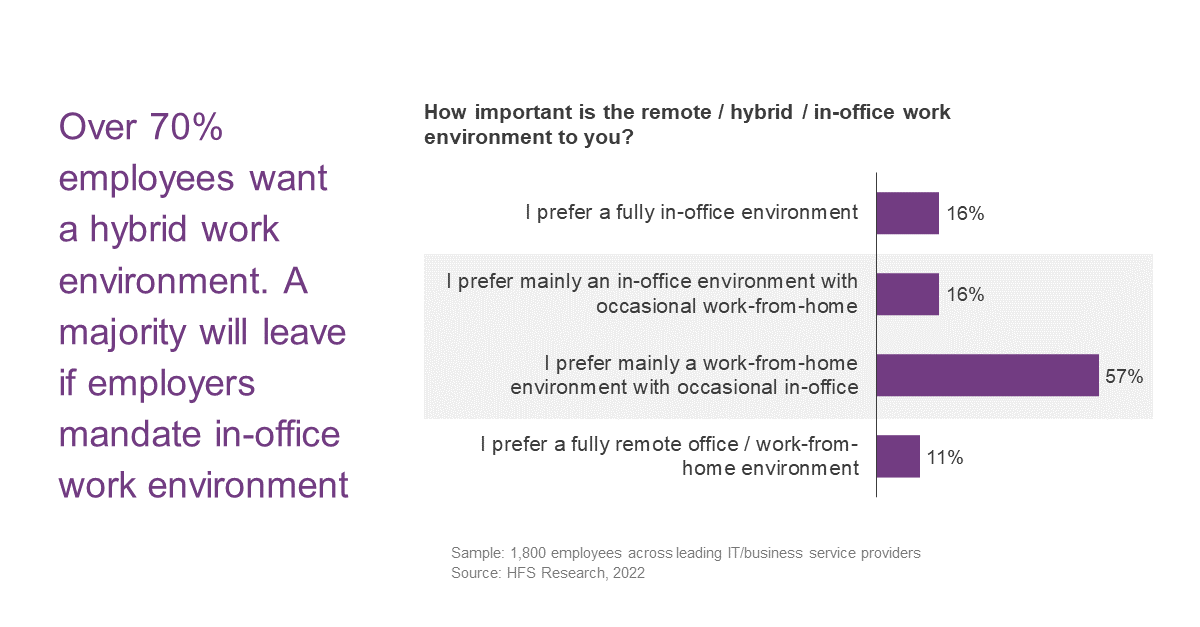 Over 70% employees want a hybrid work environment. A majority will leave if employers mandate in-office work environment

How important is the remote / hybrid / in-office work environment to you?

I prefer a fully in-office environment 16%

I prefer mainly an in-office environment with occasional work-from-home 16%

I prefer mainly a work-from-home environment with occasional in-office 57%

I prefer a fully remote office / work-from-home environment 11%

Sample: 1,800 employees across leading IT/business service providers
Source: HFS Research, 2022